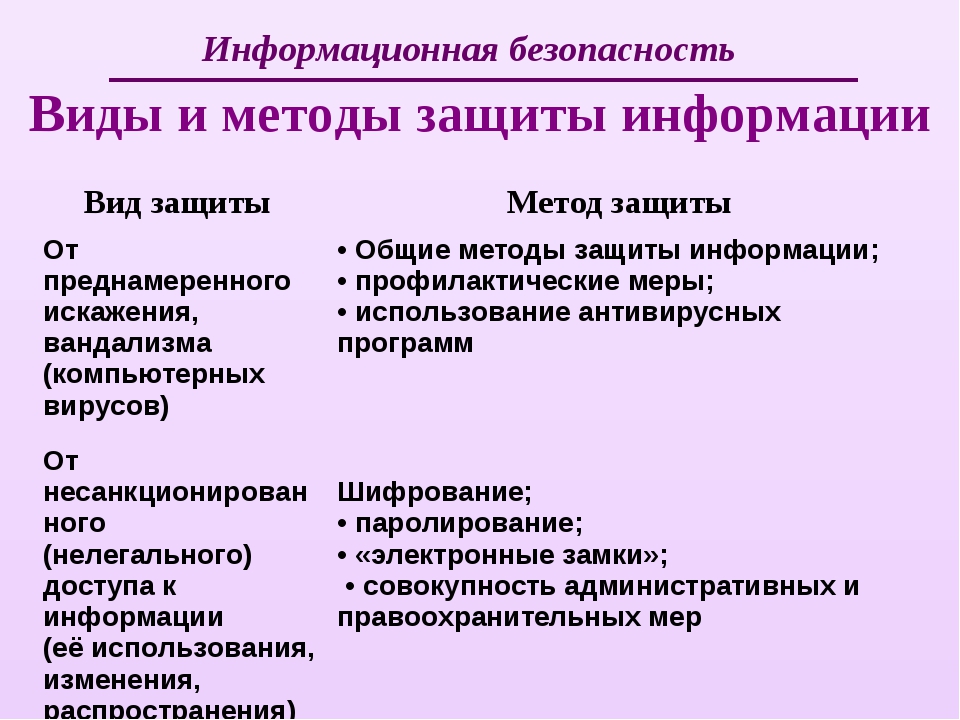 Информационная безопасность

Виды и методы защиты информации

| Вид защиты | Метод защиты |
|---|---|
| От преднамеренного искажения, вандализма (компьютерных вирусов) | • Общие методы защиты информации; • профилактические меры; • использование антивирусных программ |
| От несанкционированного (нелегального) доступа к информации (её использования, изменения, распространения) | Шифрование; • паролирование; • «электронные замки»; • совокупность административных и правоохранительных мер |